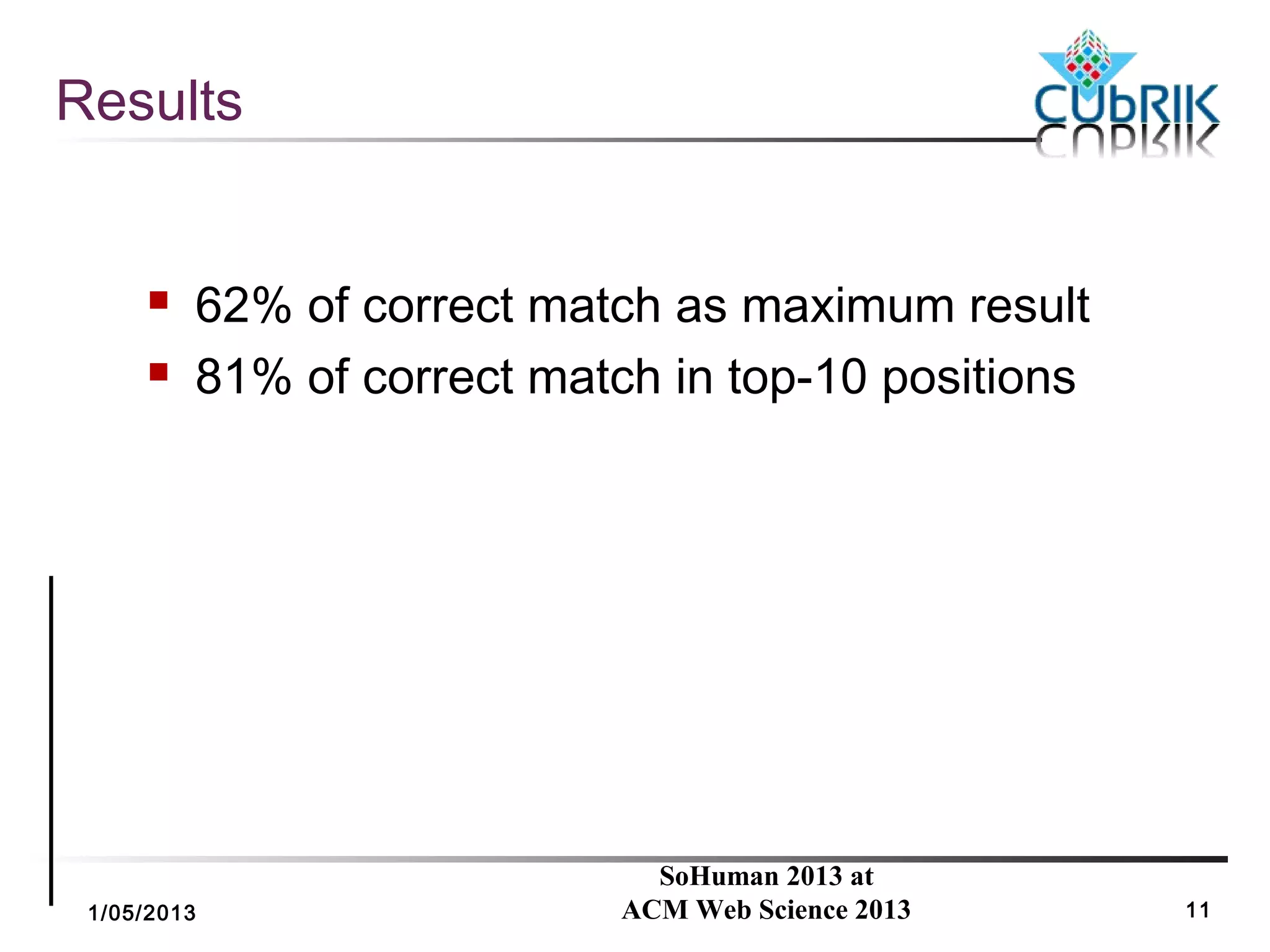 Results

CUbRIK

- 62% of correct match as maximum result
- 81% of correct match in top-10 positions

1/05/2013

SoHuman 2013 at
ACM Web Science 2013

11